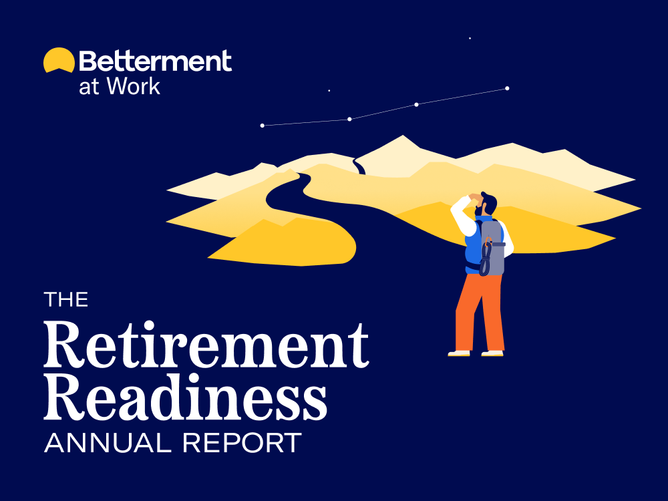 Betterment at Work

THE
Retirement Readiness
ANNUAL REPORT